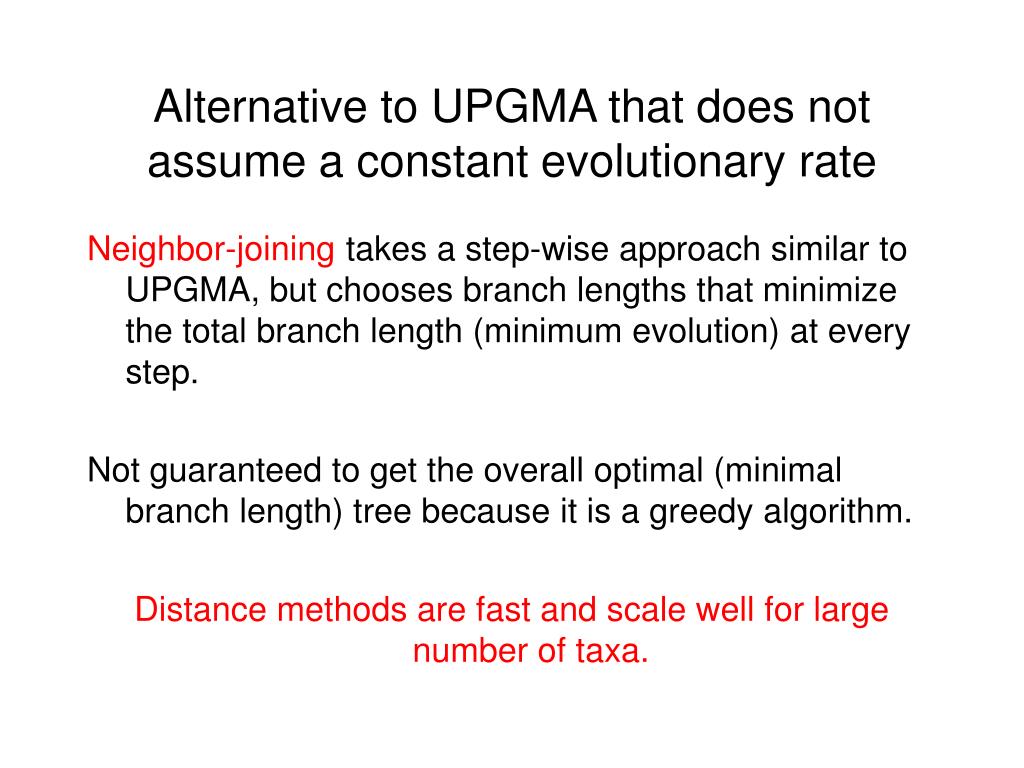 Alternative to UPGMA that does not assume a constant evolutionary rate

Neighbor-joining takes a step-wise approach similar to UPGMA, but chooses branch lengths that minimize the total branch length (minimum evolution) at every step.

Not guaranteed to get the overall optimal (minimal branch length) tree because it is a greedy algorithm.

Distance methods are fast and scale well for large number of taxa.